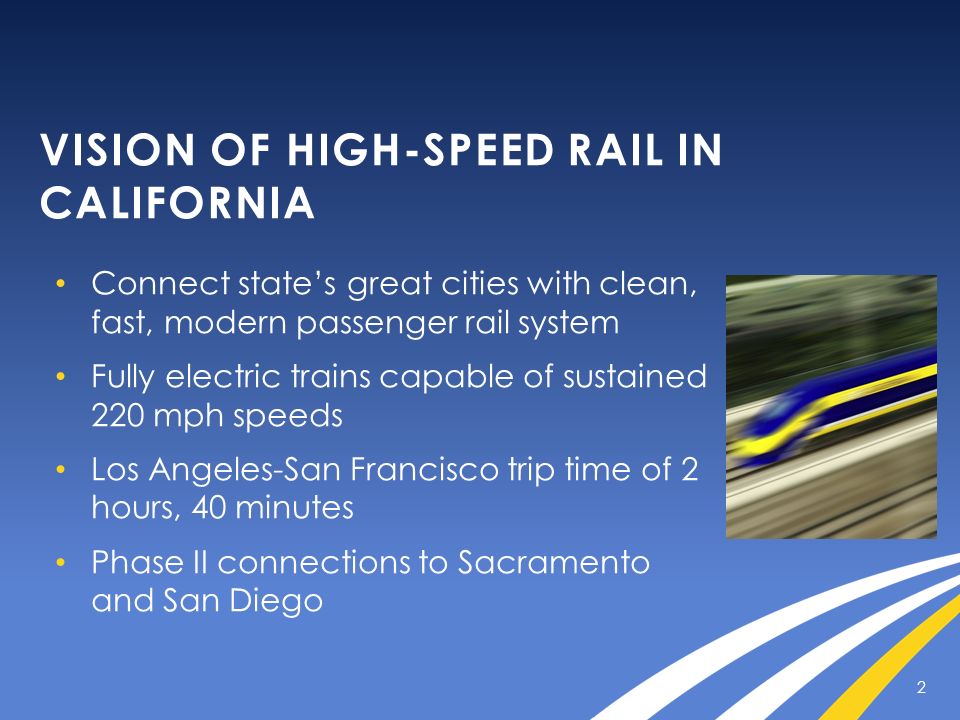 VISION OF HIGH-SPEED RAIL IN CALIFORNIA

• Connect state's great cities with clean, fast, modern passenger rail system
• Fully electric trains capable of sustained 220 mph speeds
• Los Angeles-San Francisco trip time of 2 hours, 40 minutes
• Phase II connections to Sacramento and San Diego

2